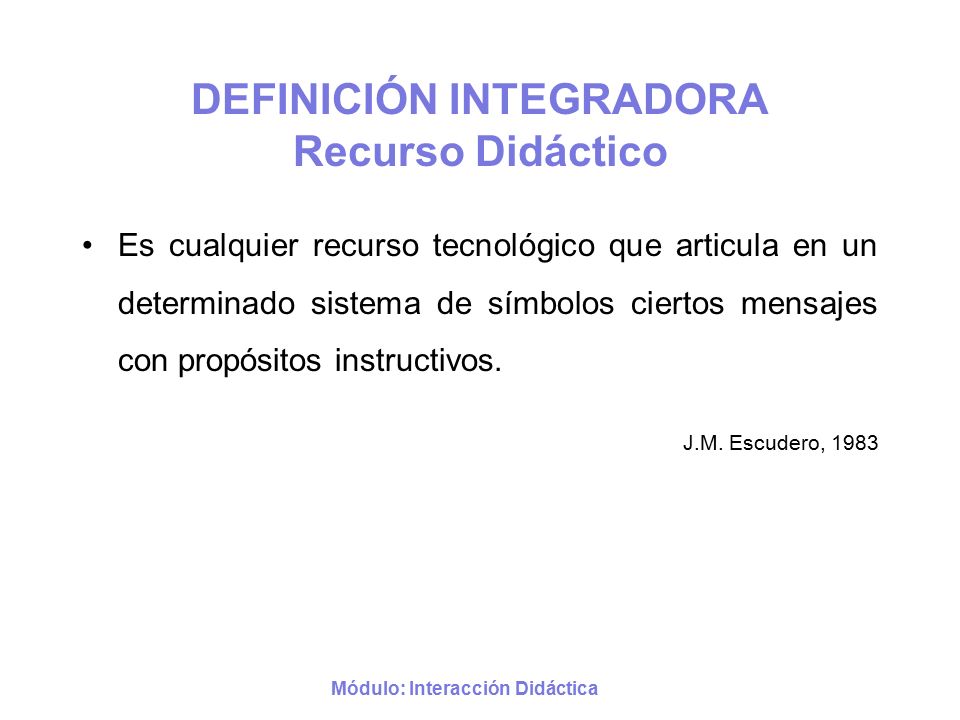 DEFINICIÓN INTEGRADORA
Recurso Didáctico

• Es cualquier recurso tecnológico que articula en un determinado sistema de símbolos ciertos mensajes con propósitos instructivos.

J.M. Escudero, 1983

Módulo: Interacción Didáctica